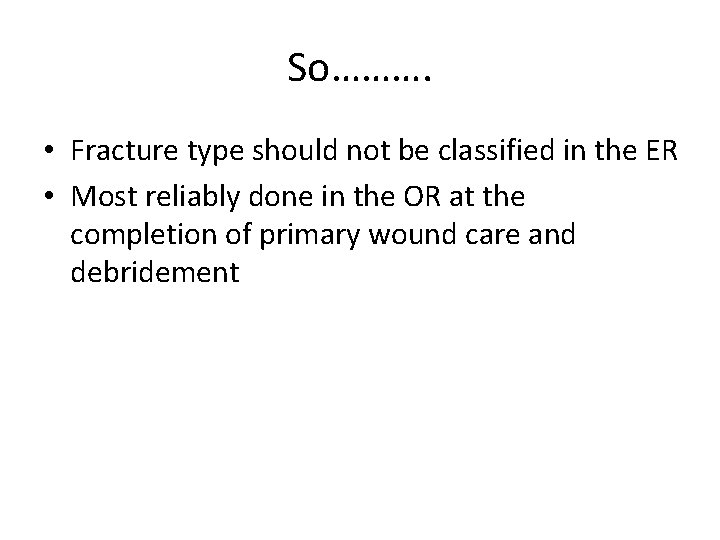 So……….

• Fracture type should not be classified in the ER
• Most reliably done in the OR at the completion of primary wound care and debridement